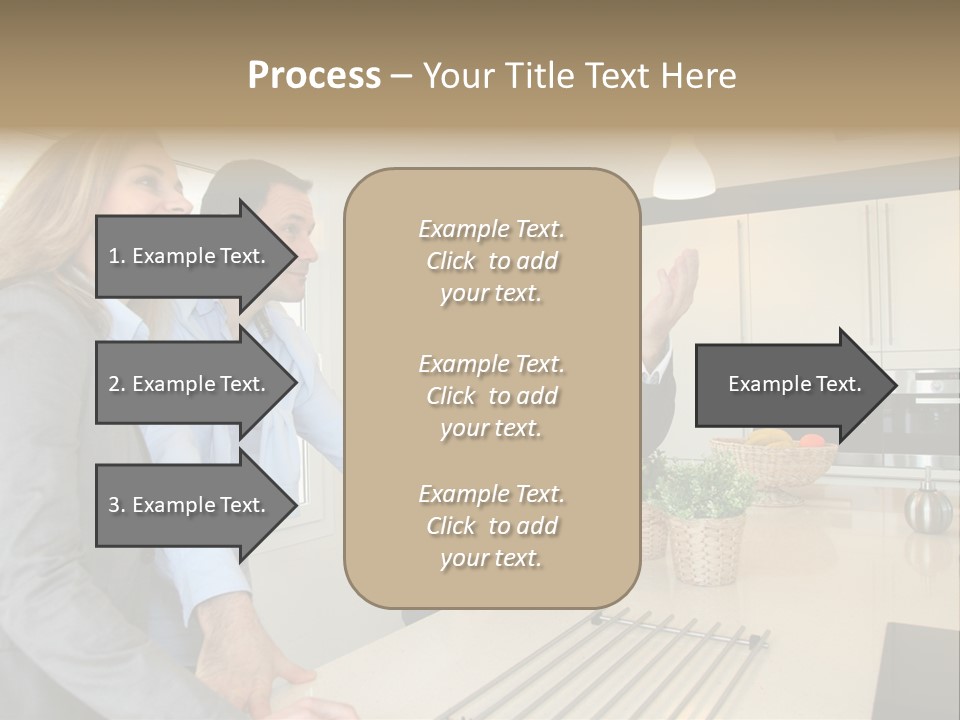 Process – Your Title Text Here

1. Example Text.

2. Example Text.

3. Example Text.

Example Text. Click to add your text.

Example Text. Click to add your text.

Example Text. Click to add your text.

Example Text.